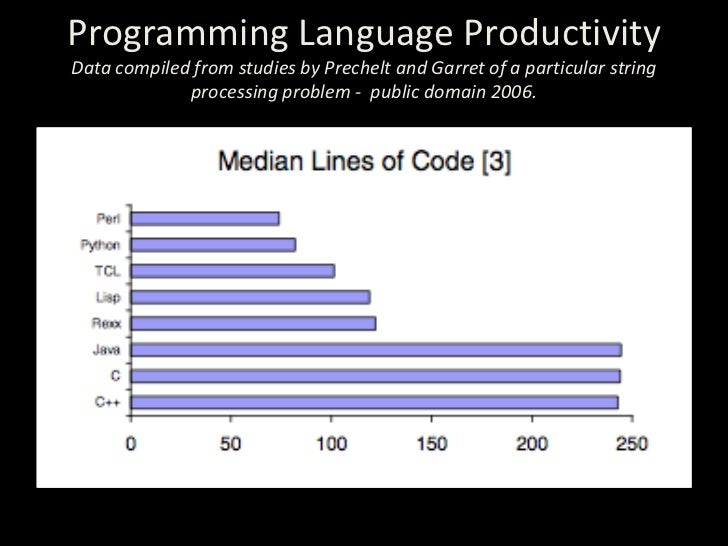 Programming Language Productivity
Data compiled from studies by Prechelt and Garret of a particular string processing problem - public domain 2006.

Median Lines of Code [3]

Perl
Python
TCL
Lisp
Rexx
Java
C
C++

0 50 100 150 200 250